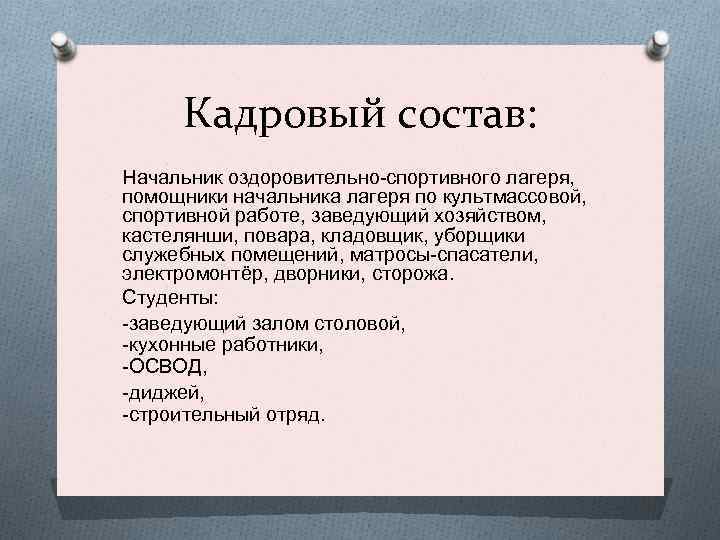 Кадровый состав:

Начальник оздоровительно-спортивного лагеря, помощники начальника лагеря по культмассовой, спортивной работе, заведующий хозяйством, кастелянши, повара, кладовщик, уборщики служебных помещений, матросы-спасатели, электромонтёр, дворники, сторожа.

Студенты:

-заведующий залом столовой,
-кухонные работники,
-ОСВОД,
-диджей,
-строительный отряд.